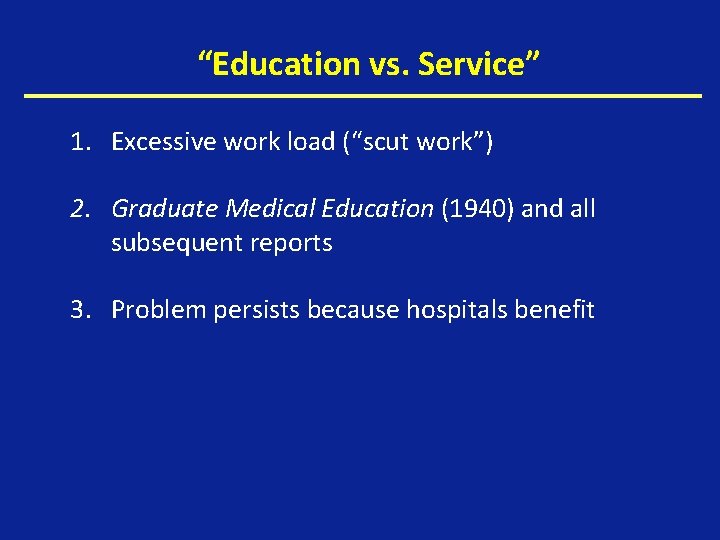 “Education vs. Service”

1. Excessive work load (“scut work”)

2. Graduate Medical Education (1940) and all subsequent reports

3. Problem persists because hospitals benefit